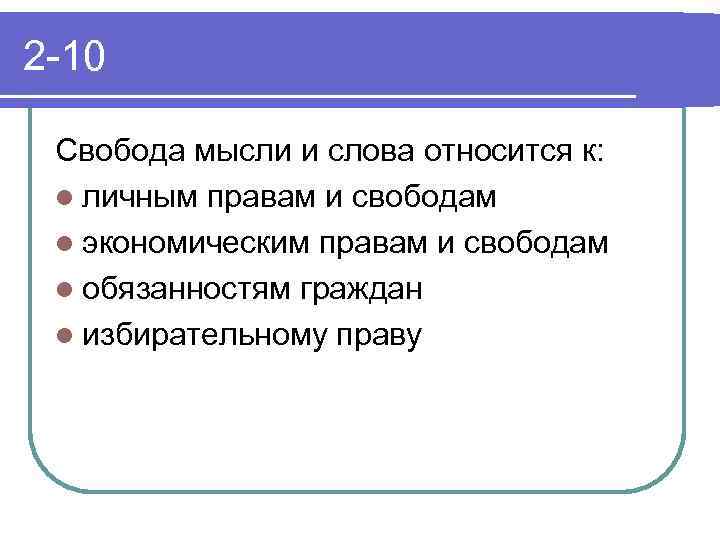 2-10

Свобода мысли и слова относится к:

- личным правам и свободам
- экономическим правам и свободам
- обязанностям граждан
- избирательному праву